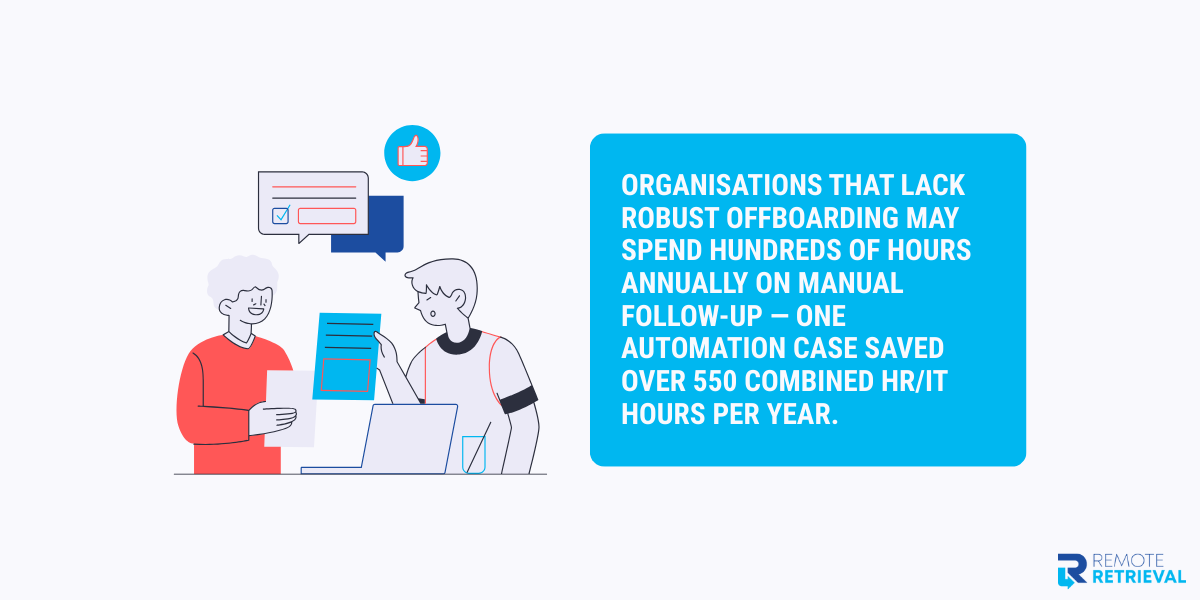 ORGANISATIONS THAT LACK ROBUST OFFBOARDING MAY SPEND HUNDREDS OF HOURS ANNUALLY ON MANUAL FOLLOW-UP — ONE AUTOMATION CASE SAVED OVER 550 COMBINED HR/IT HOURS PER YEAR.

REMOTE RETRIEVAL